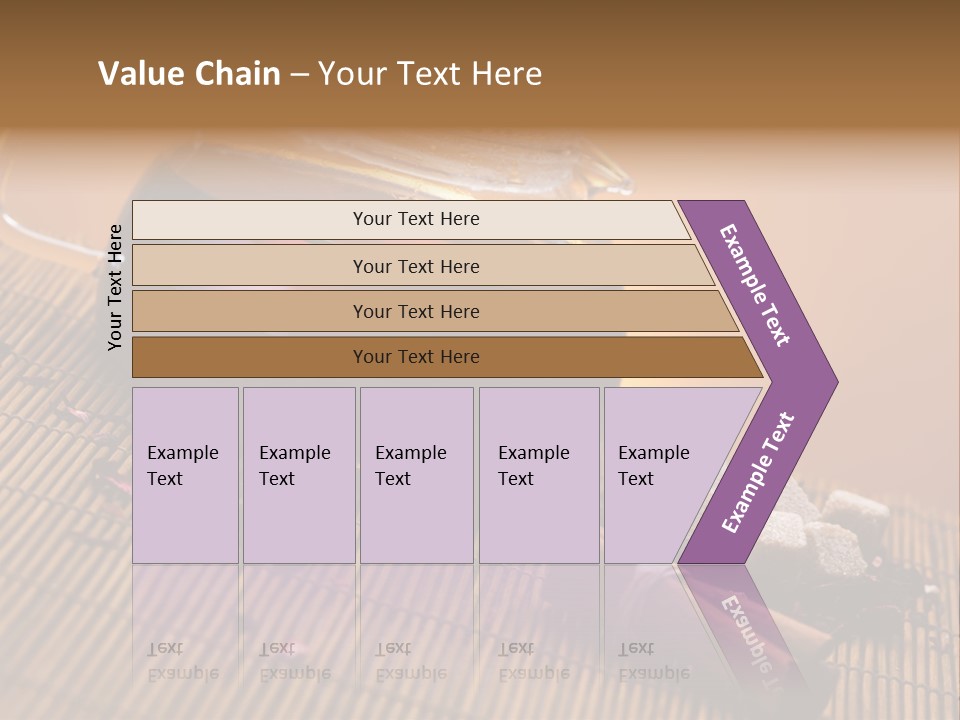 Value Chain – Your Text Here

Your Text Here

Your Text Here

Your Text Here

Your Text Here

Your Text Here

Example Text

Example Text

Example Text

Example Text

Example Text

Example Text

Example Text